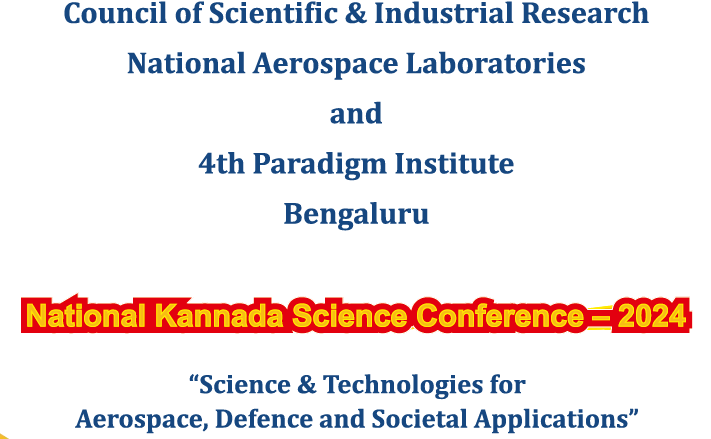 Council of Scientific & Industrial Research
National Aerospace Laboratories
and
4th Paradigm Institute
Bengaluru

National Kannada Science Conference – 2024

“Science & Technologies for
Aerospace, Defence and Societal Applications”